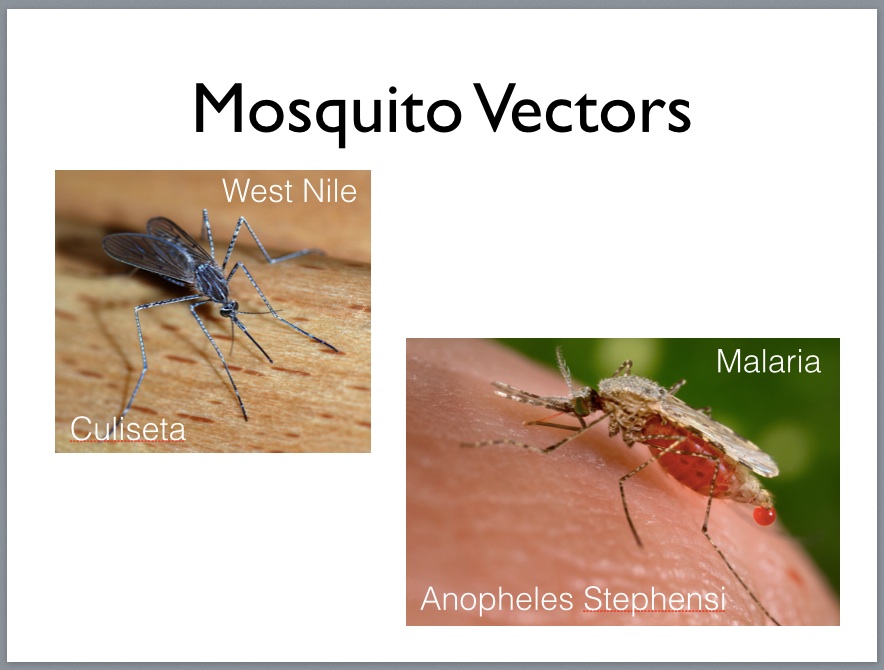 Mosquito Vectors

West Nile

Culiseta

Malaria

Anopheles Stephensi